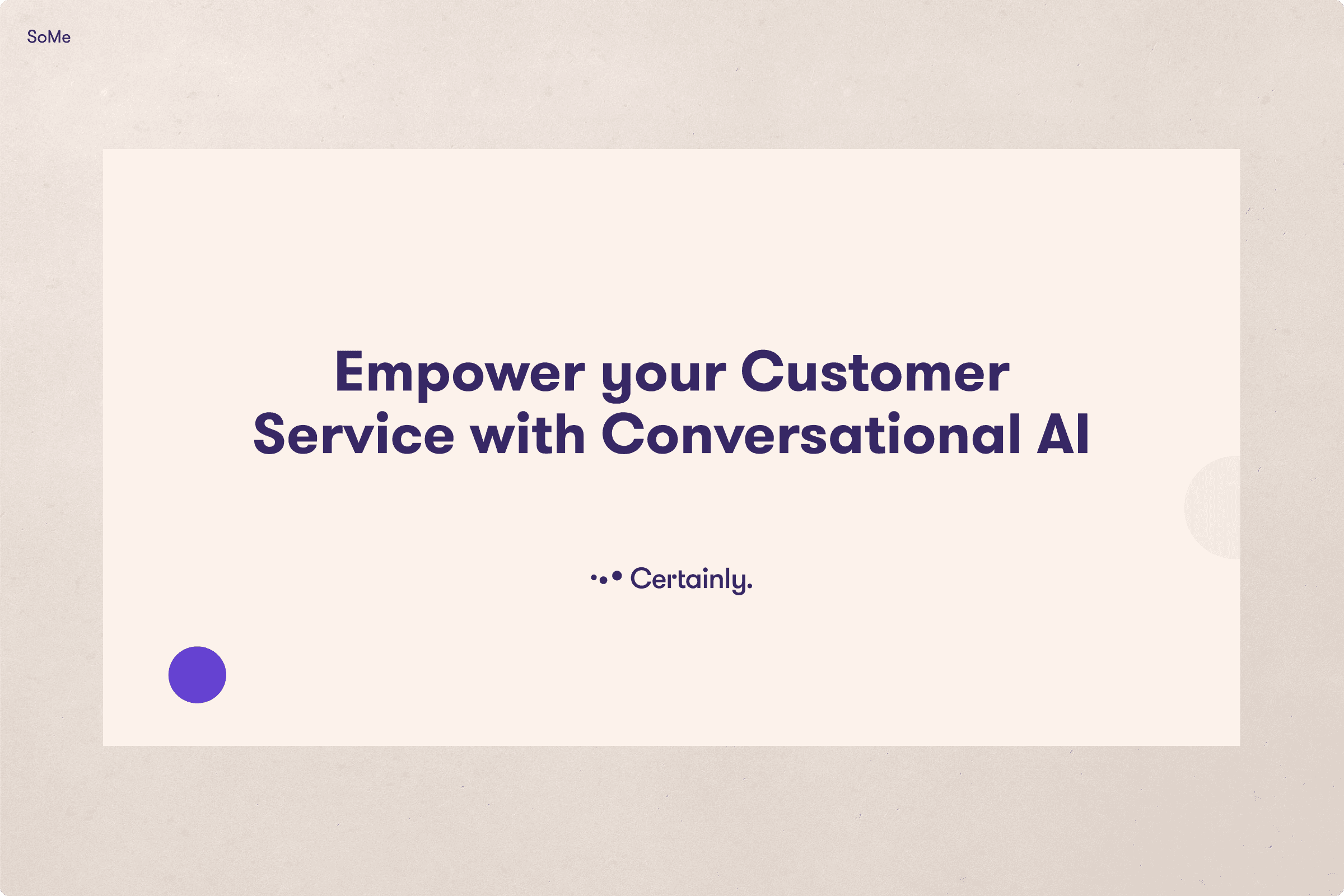 SoMe

Empower your Customer Service with Conversational AI

Certainly.